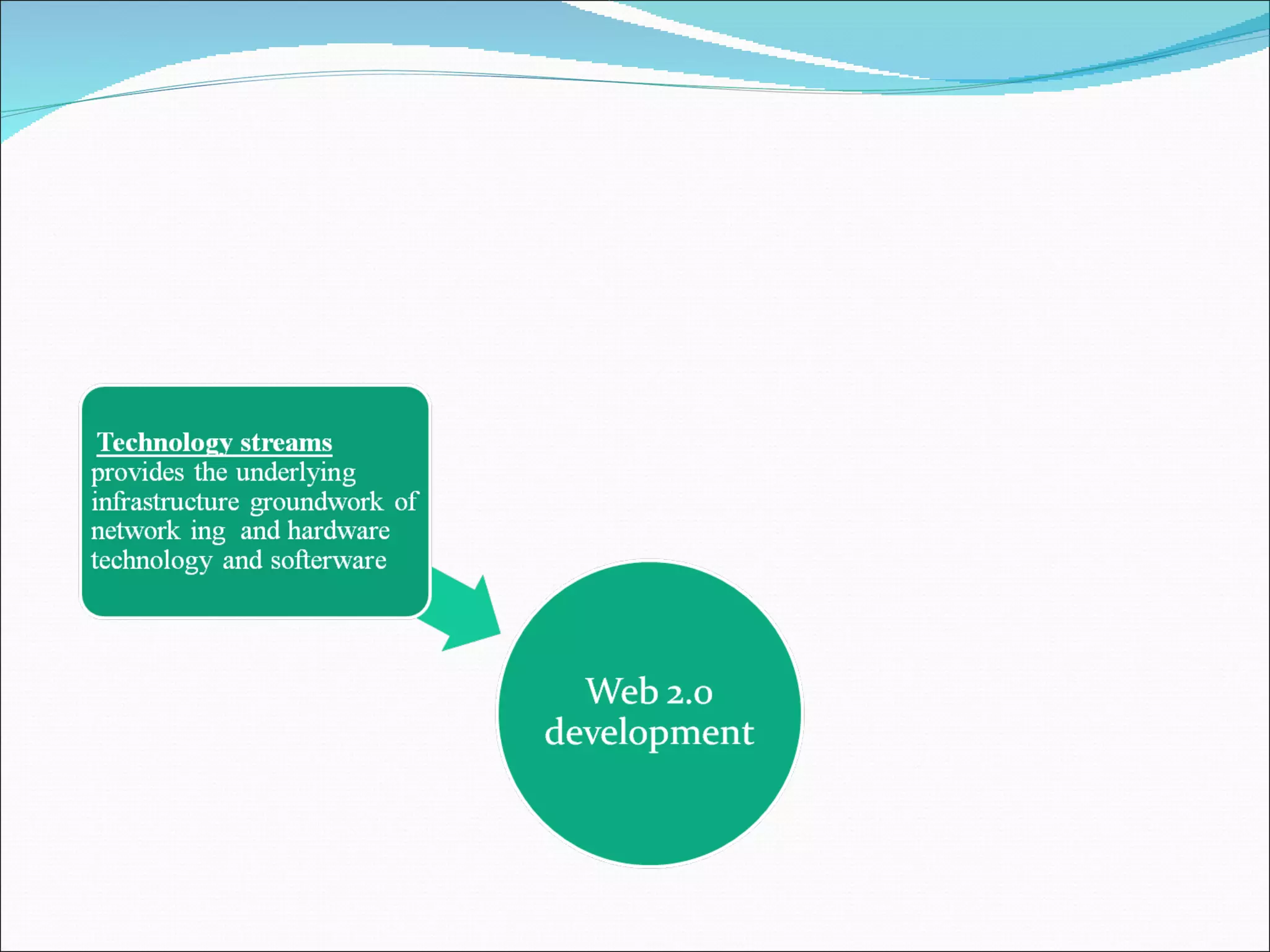 Technology streams provides the underlying infrastructure groundwork of network ing and hardware technology and softerware

Web 2.0 development